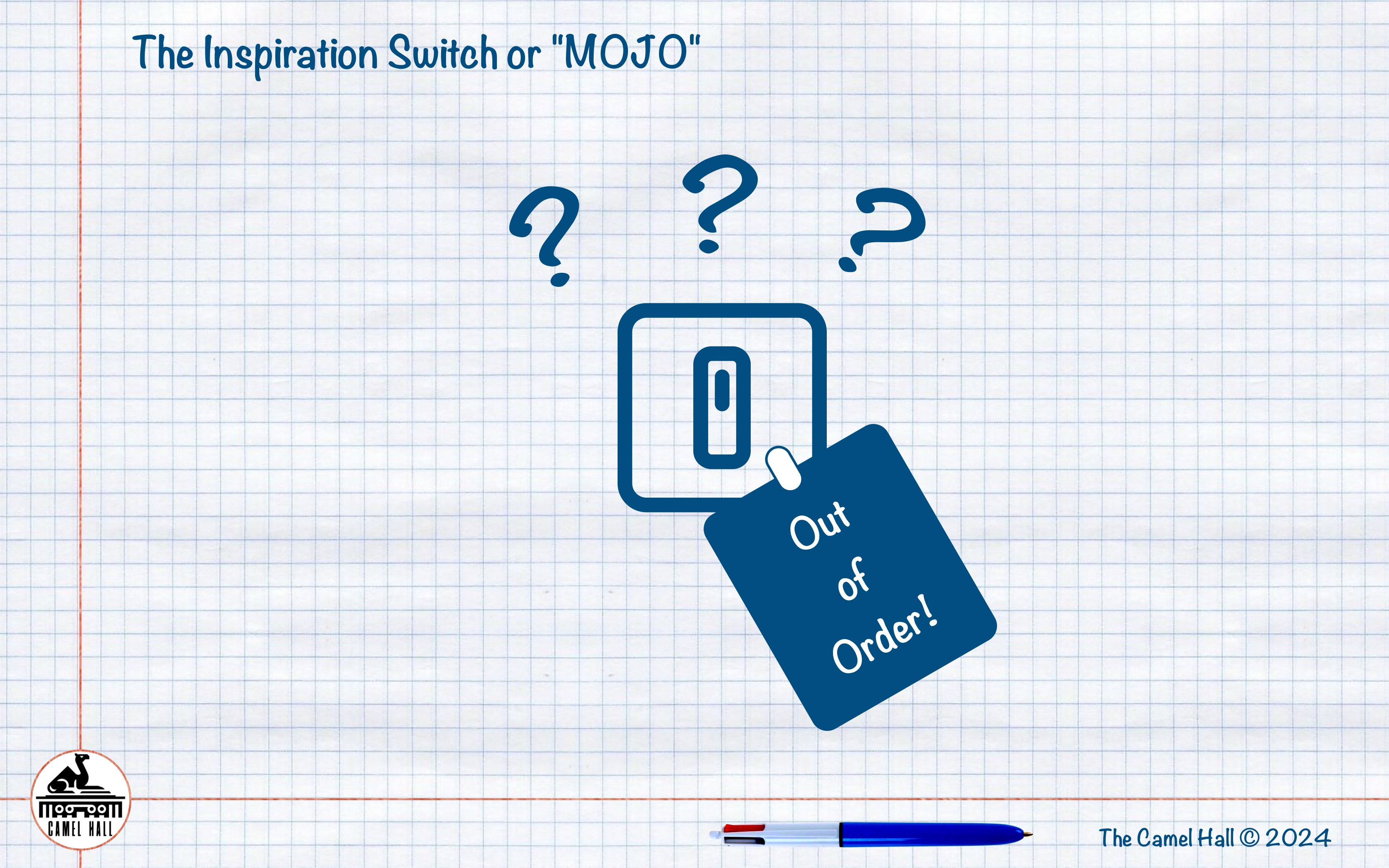 The Inspiration Switch or "MOJO"

? ? ?

Out of Order!

CAMEL HALL

The Camel Hall © 2024